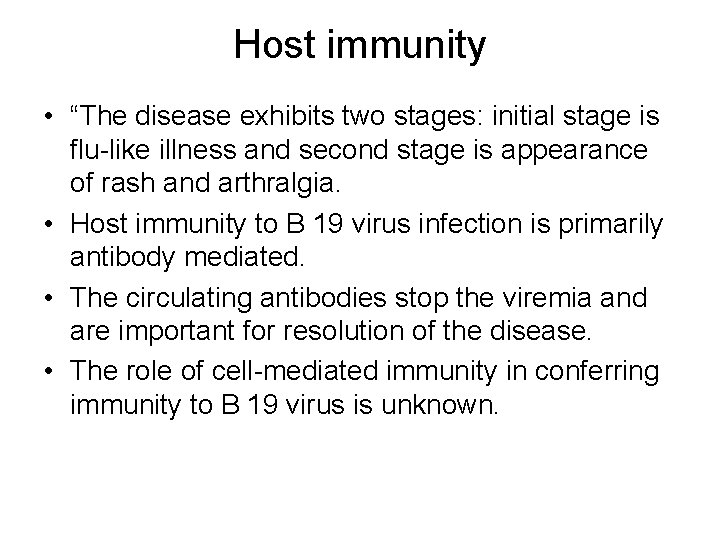 Host immunity

• “The disease exhibits two stages: initial stage is flu-like illness and second stage is appearance of rash and arthralgia.

• Host immunity to B 19 virus infection is primarily antibody mediated.

• The circulating antibodies stop the viremia and are important for resolution of the disease.

• The role of cell-mediated immunity in conferring immunity to B 19 virus is unknown.